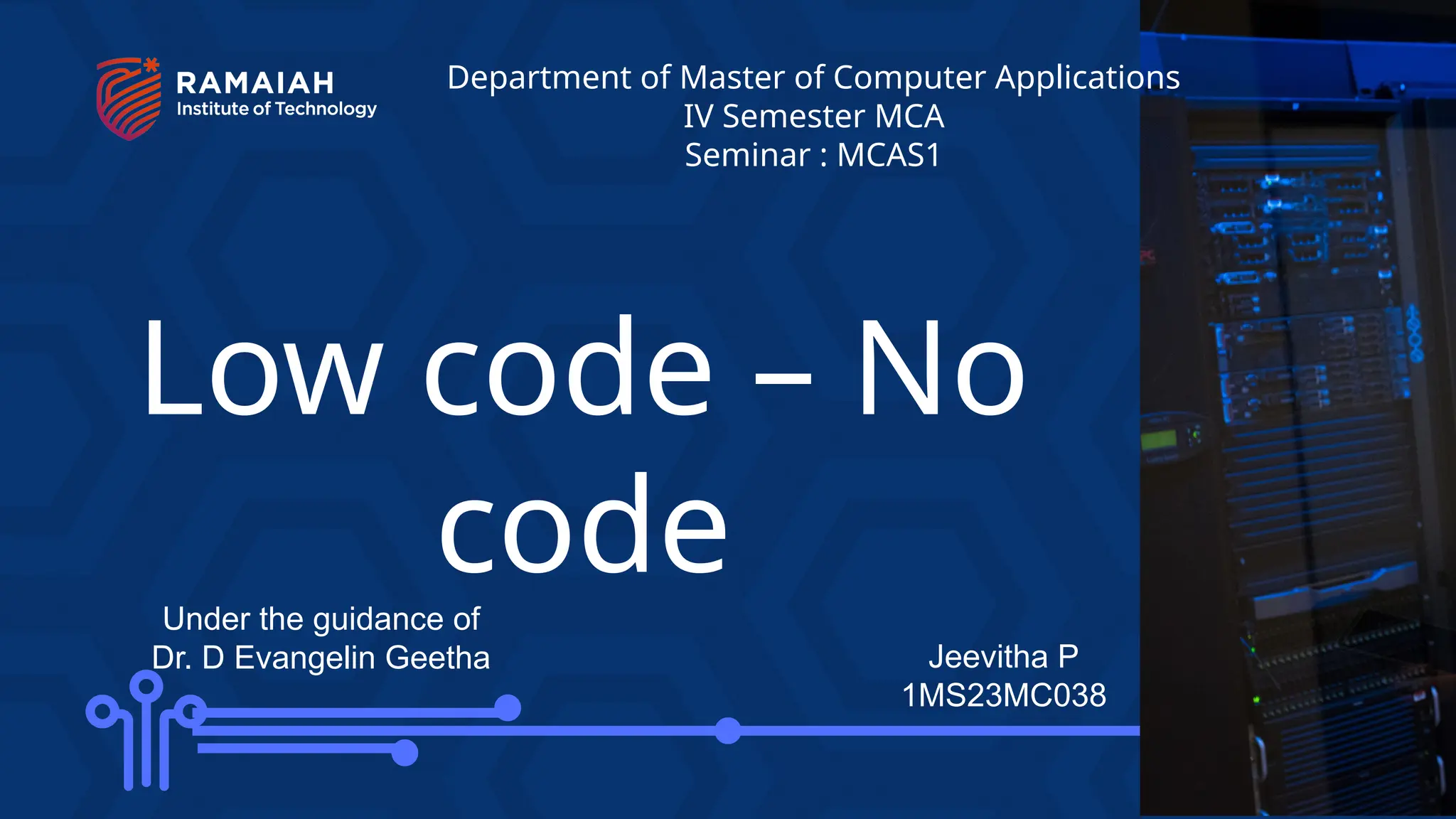 RAMAIAH
Institute of Technology

Department of Master of Computer Applications
IV Semester MCA
Seminar : MCAS1

Low code – No code

Under the guidance of
Dr. D Evangelin Geetha

Jeevitha P
1MS23MC038